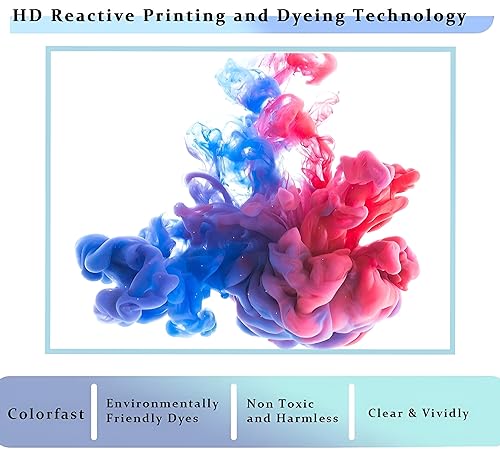 HD Reactive Printing and Dyeing Technology

Colorfast

Environmentally Friendly Dyes

Non Toxic and Harmless

Clear & Vividly